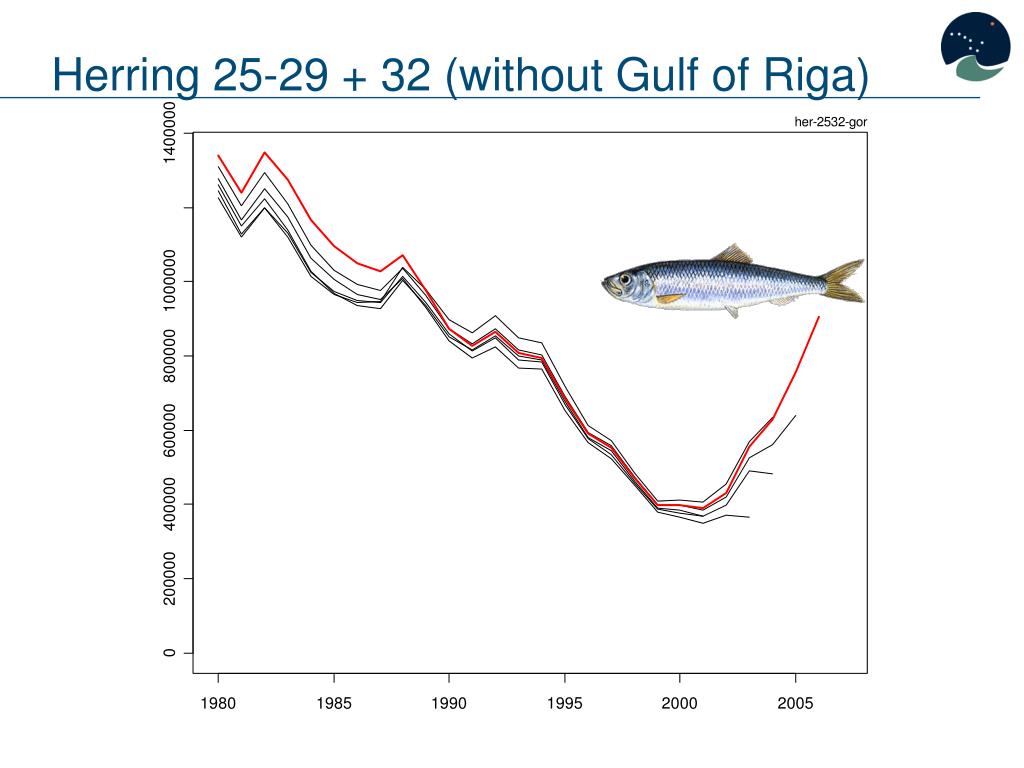 Herring 25-29 + 32 (without Gulf of Riga)

her-2532-gor

1400000
1000000
800000
600000
400000
200000
0

1980
1985
1990
1995
2000
2005